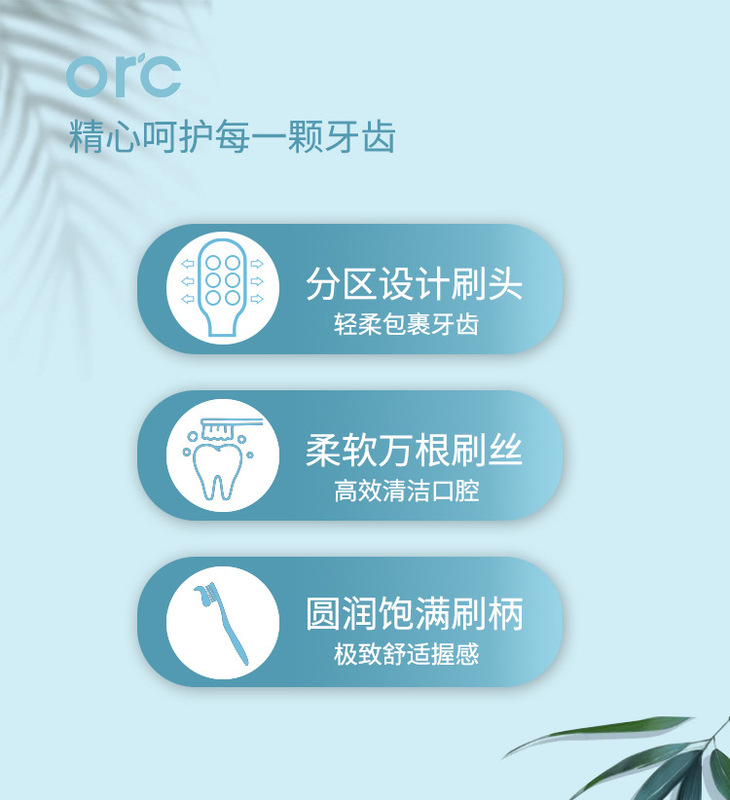 orc
精心呵护每一颗牙齿

分区设计刷头
轻柔包裹牙齿

柔软万根刷丝
高效清洁口腔

圆润饱满刷柄
极致舒适握感